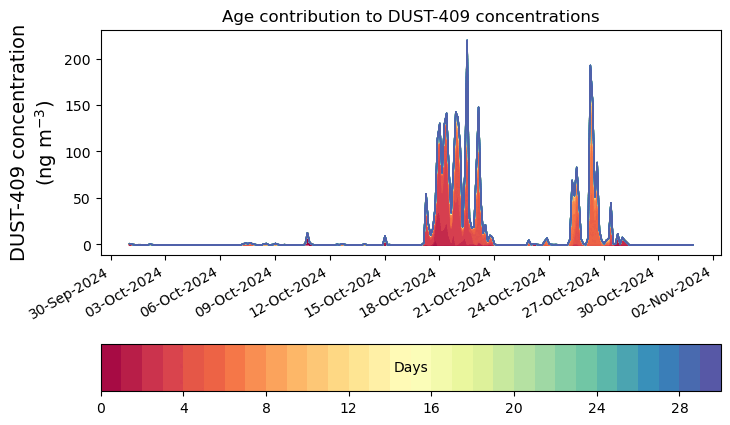 Age contribution to DUST-409 concentrations

DUST-409 concentration (ng m$^{-3}$)

200
150
100
50
0

30-Sep-2024
03-Oct-2024
06-Oct-2024
09-Oct-2024
12-Oct-2024
15-Oct-2024
18-Oct-2024
21-Oct-2024
24-Oct-2024
27-Oct-2024
30-Oct-2024
02-Nov-2024

Days

0
4
8
12
16
20
24
28